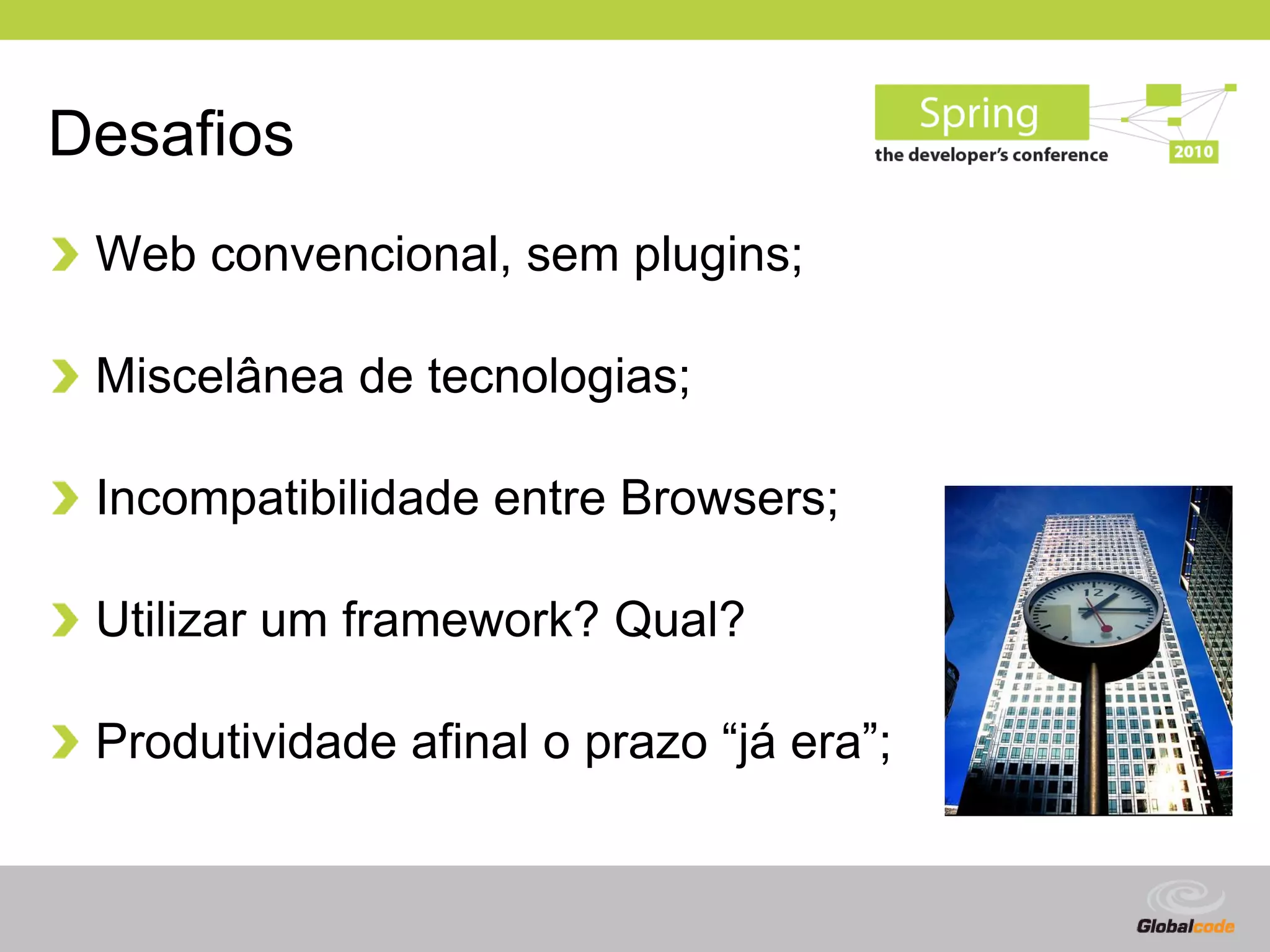 Desafios

Spring
the developer's conference
2010

Web convencional, sem plugins;

Miscelânea de tecnologias;

Incompatibilidade entre Browsers;

Utilizar um framework? Qual?

Produtividade afinal o prazo “já era”;

12

Globalcode